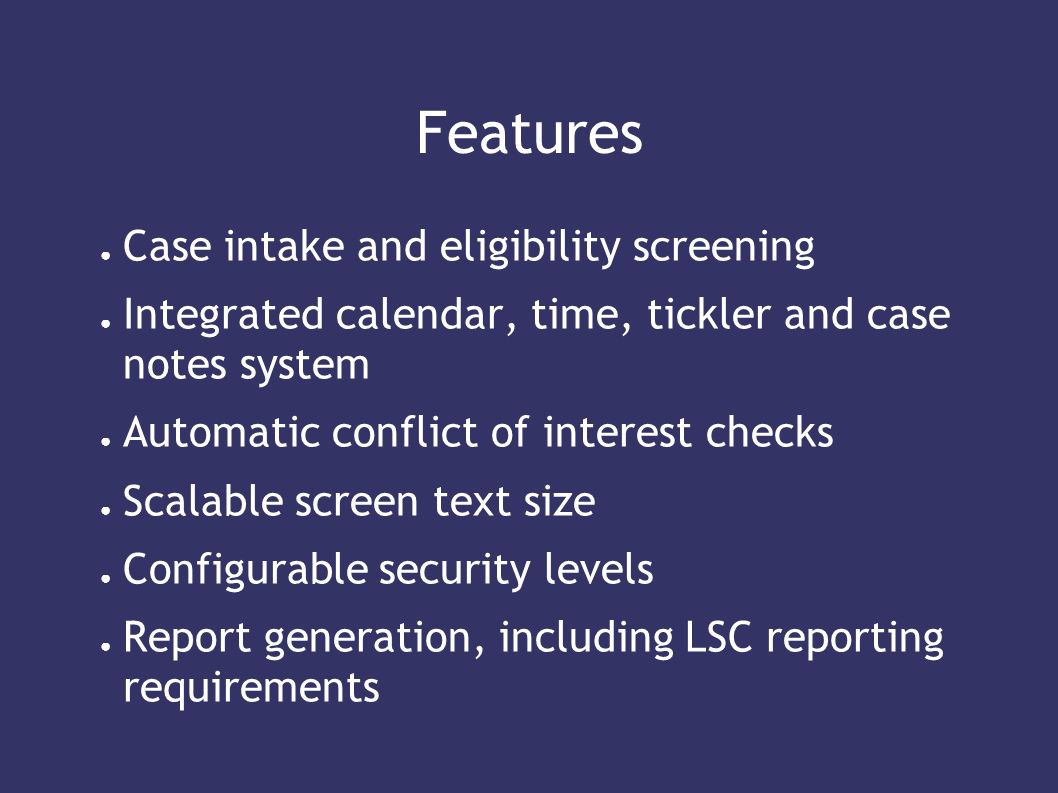 Features

● Case intake and eligibility screening

● Integrated calendar, time, tickler and case notes system

● Automatic conflict of interest checks

● Scalable screen text size

● Configurable security levels

● Report generation, including LSC reporting requirements